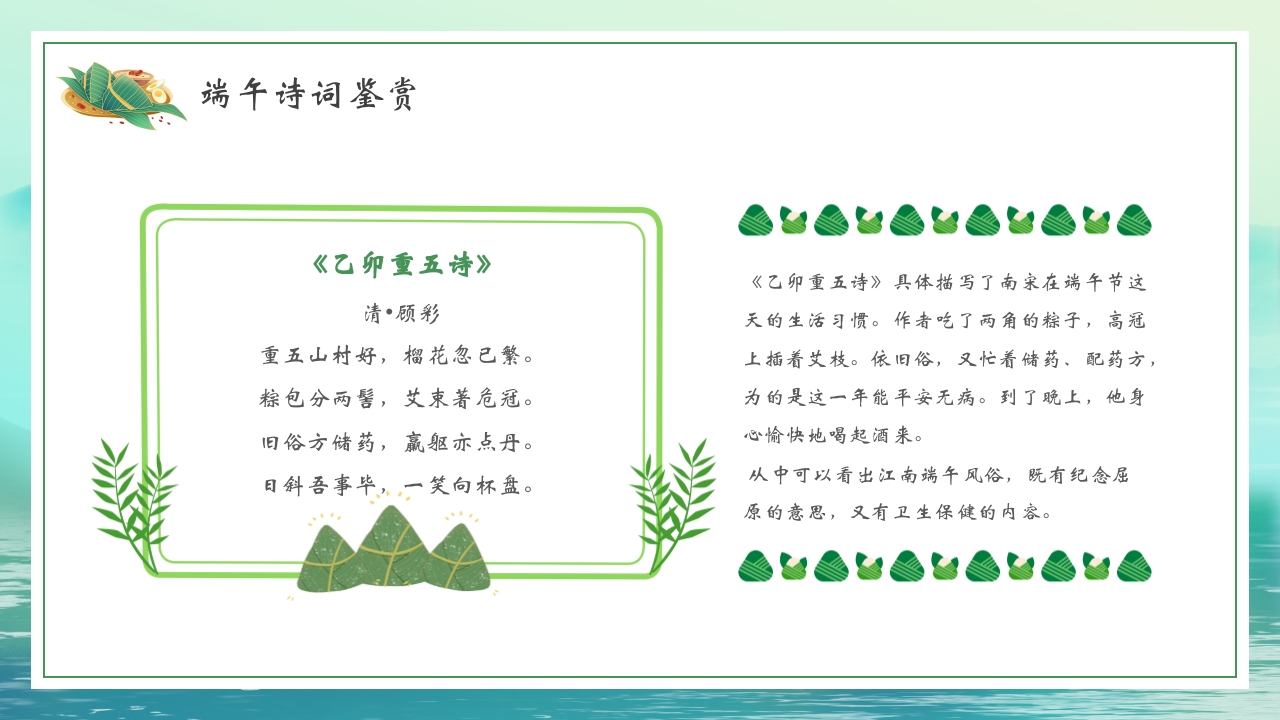 端午诗词鉴赏

《乙卯重五诗》

清•顾彩

重五山村好，榴花忽已繁。

粽包分两髻，艾束著危冠。

旧俗方储药，羸躯亦点丹。

日斜吾事毕，一笑向杯盘。

《乙卯重五诗》具体描写了南宋在端午节这天的生活习惯。作者吃了两角的粽子，高冠上插着艾枝。依旧俗，又忙着储药、配药方，为的是这一年能平安无病。到了晚上，他身心愉快地喝起酒来。

从中可以看出江南端午风俗，既有纪念屈原的意思，又有卫生保健的内容。